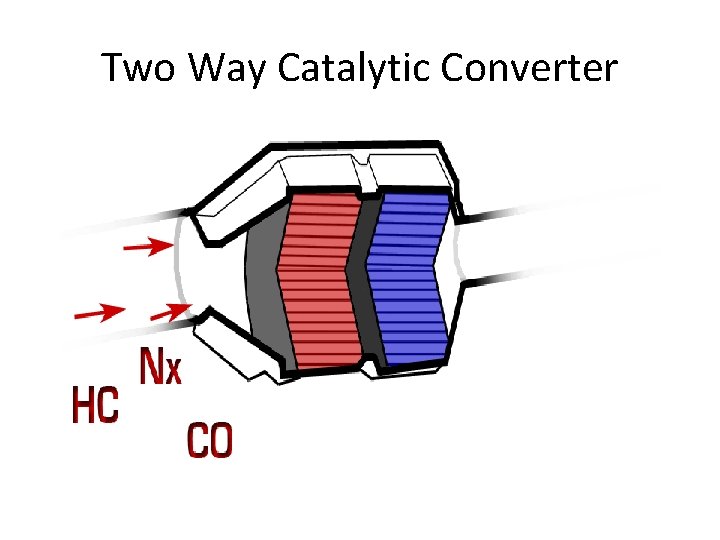 Two Way Catalytic Converter

Nx

HC

CO